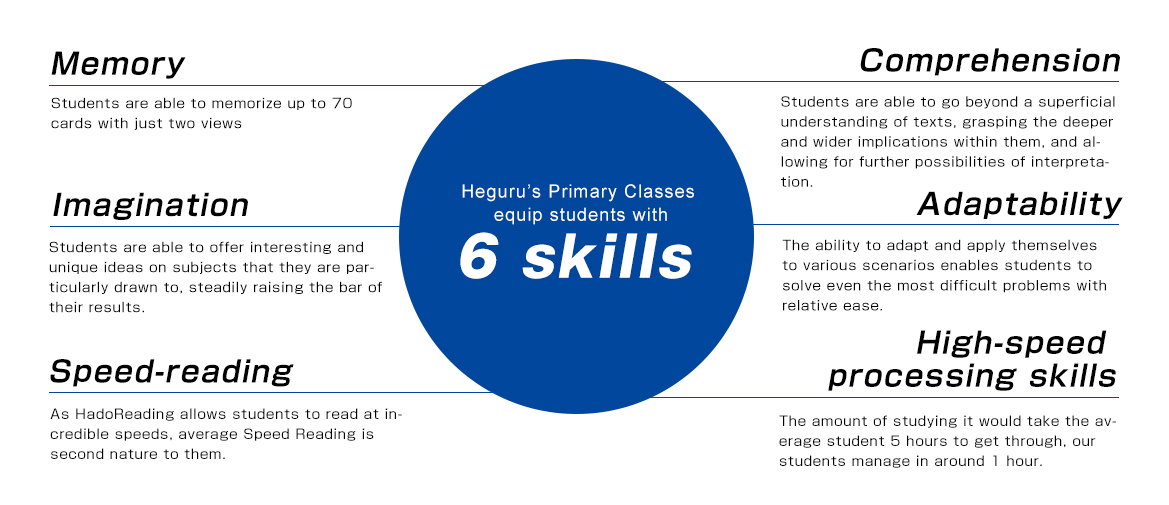 Memory

Students are able to memorize up to 70 cards with just two views

Imagination

Students are able to offer interesting and unique ideas on subjects that they are particularly drawn to, steadily raising the bar of their results.

Speed-reading

As HadoReading allows students to read at incredible speeds, average Speed Reading is second nature to them.

Heguru's Primary Classes equip students with

6 skills

Comprehension

Students are able to go beyond a superficial understanding of texts, grasping the deeper and wider implications within them, and allowing for further possibilities of interpretation.

Adaptability

The ability to adapt and apply themselves to various scenarios enables students to solve even the most difficult problems with relative ease.

High-speed processing skills

The amount of studying it would take the average student 5 hours to get through, our students manage in around 1 hour.